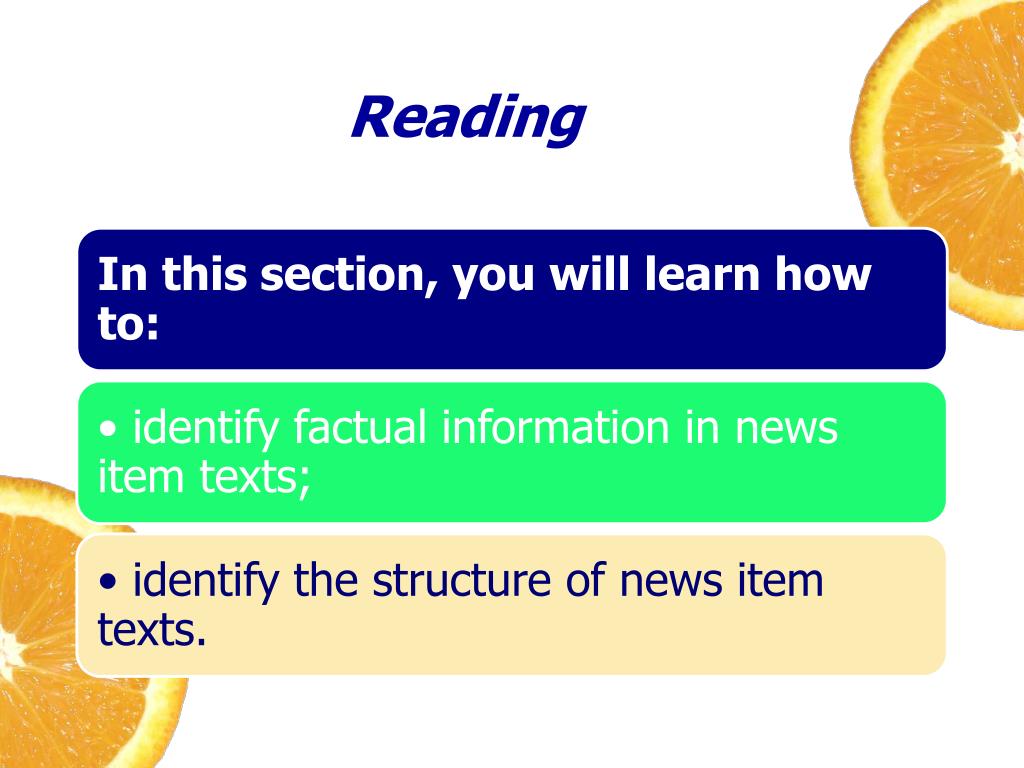 Reading

In this section, you will learn how to:

• identify factual information in news item texts;

• identify the structure of news item texts.